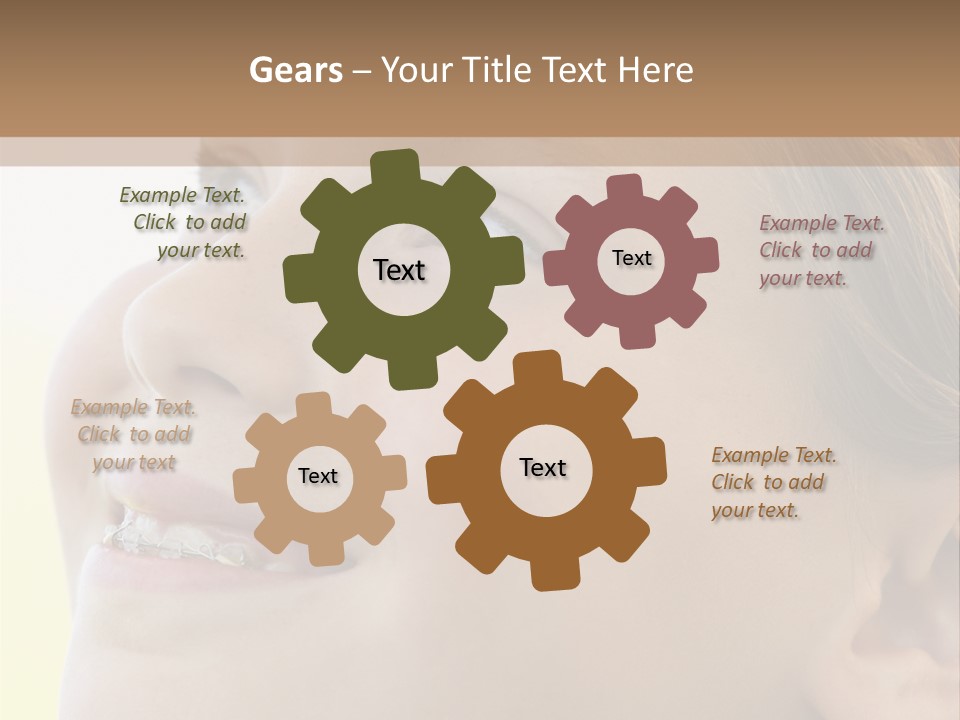 Gears – Your Title Text Here

Example Text. Click to add your text.

Text

Text

Example Text. Click to add your text.

Example Text. Click to add your text

Text

Text

Example Text. Click to add your text.